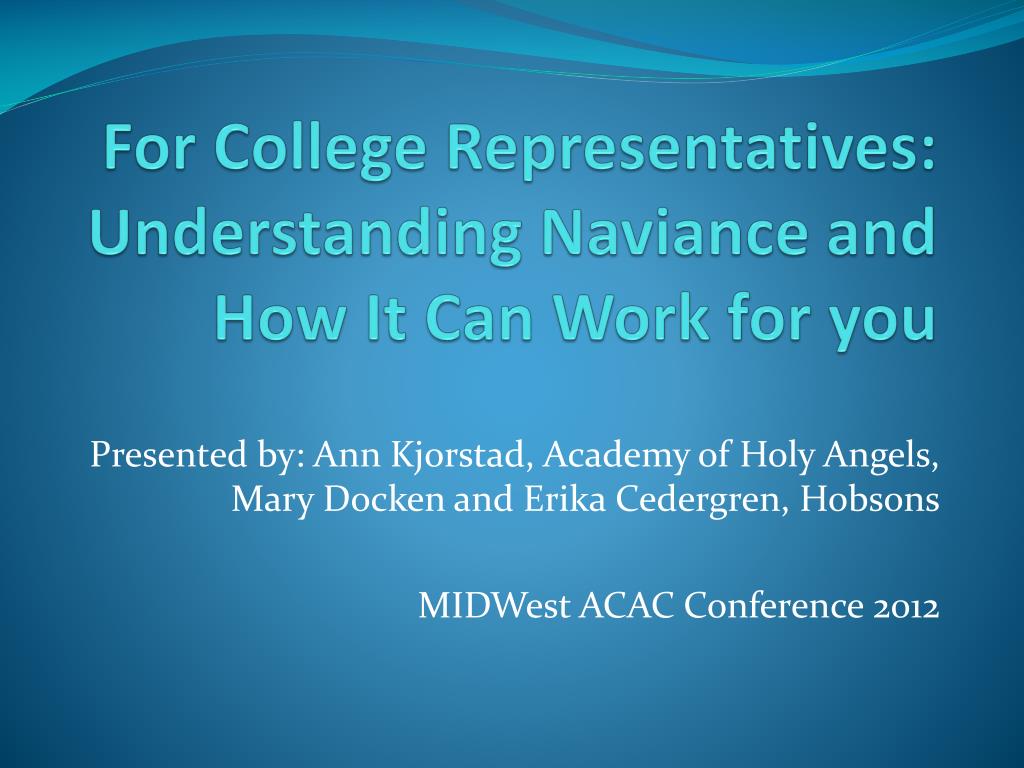 For College Representatives: Understanding Naviance and How It Can Work for you

Presented by: Ann Kjorstad, Academy of Holy Angels, Mary Docken and Erika Cedergren, Hobsons

MIDWest ACAC Conference 2012